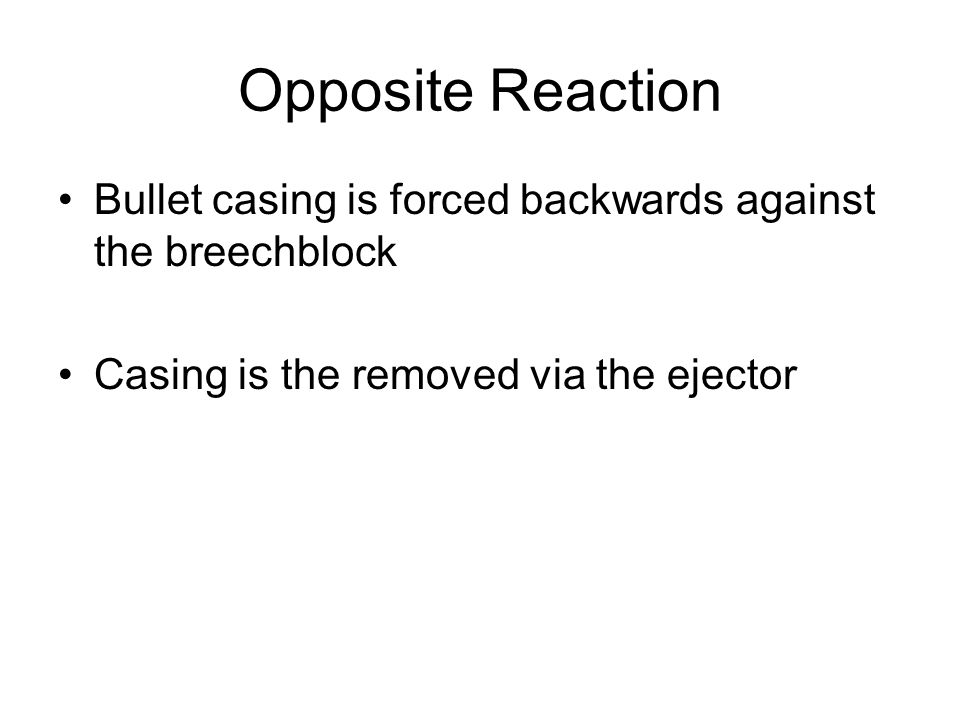 Opposite Reaction

• Bullet casing is forced backwards against the breechblock

• Casing is the removed via the ejector